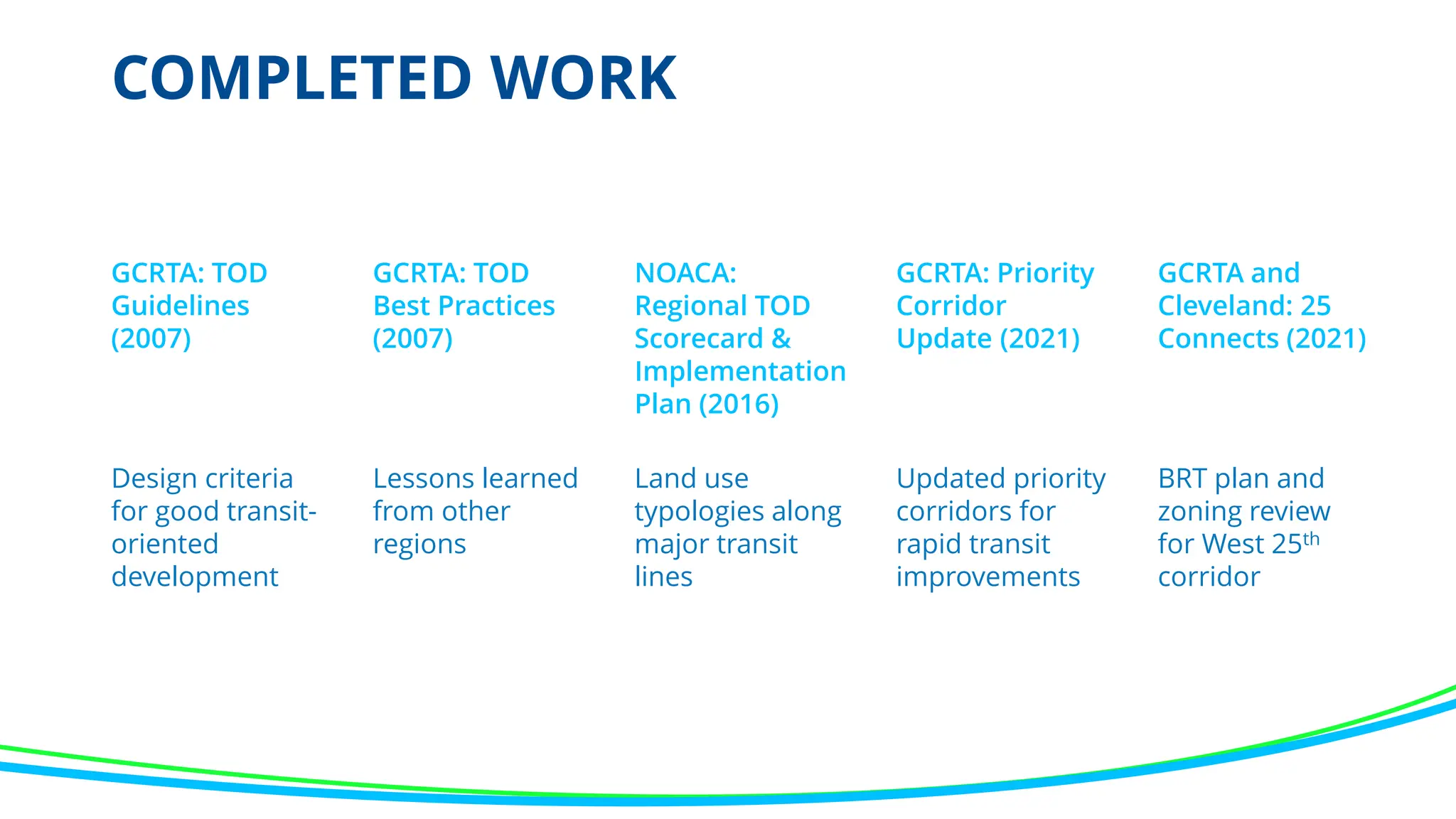 COMPLETED WORK

GCRTA: TOD Guidelines (2007)

Design criteria for good transit-oriented development

GCRTA: TOD Best Practices (2007)

Lessons learned from other regions

NOACA: Regional TOD Scorecard & Implementation Plan (2016)

Land use typologies along major transit lines

GCRTA: Priority Corridor Update (2021)

Updated priority corridors for rapid transit improvements

GCRTA and Cleveland: 25 Connects (2021)

BRT plan and zoning review for West 25$^{th}$ corridor